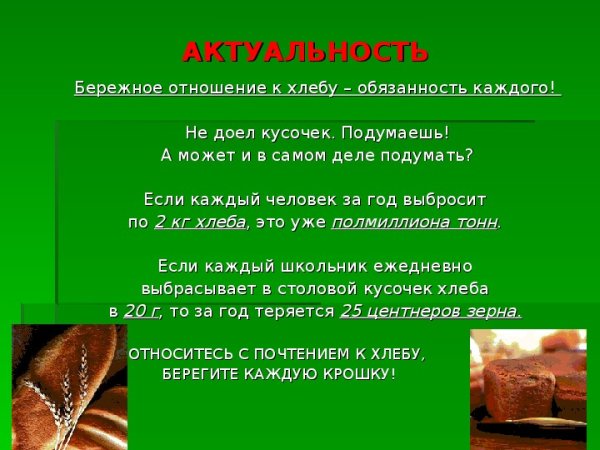 АКТУАЛЬНОСТЬ

Бережное отношение к хлебу – обязанность каждого!

Не доел кусочек. Подумаешь!
А может и в самом деле подумать?

Если каждый человек за год выбросит по 2 кг хлеба, это уже полмиллиона тонн.

Если каждый школьник ежедневно выбрасывает в столовой кусочек хлеба в 20 г, то за год теряется 25 центнеров зерна.

ОТНОСИТЕСЬ С ПОЧТЕНИЕМ К ХЛЕБУ,
БЕРЕГИТЕ КАЖДУЮ КРОШКУ!